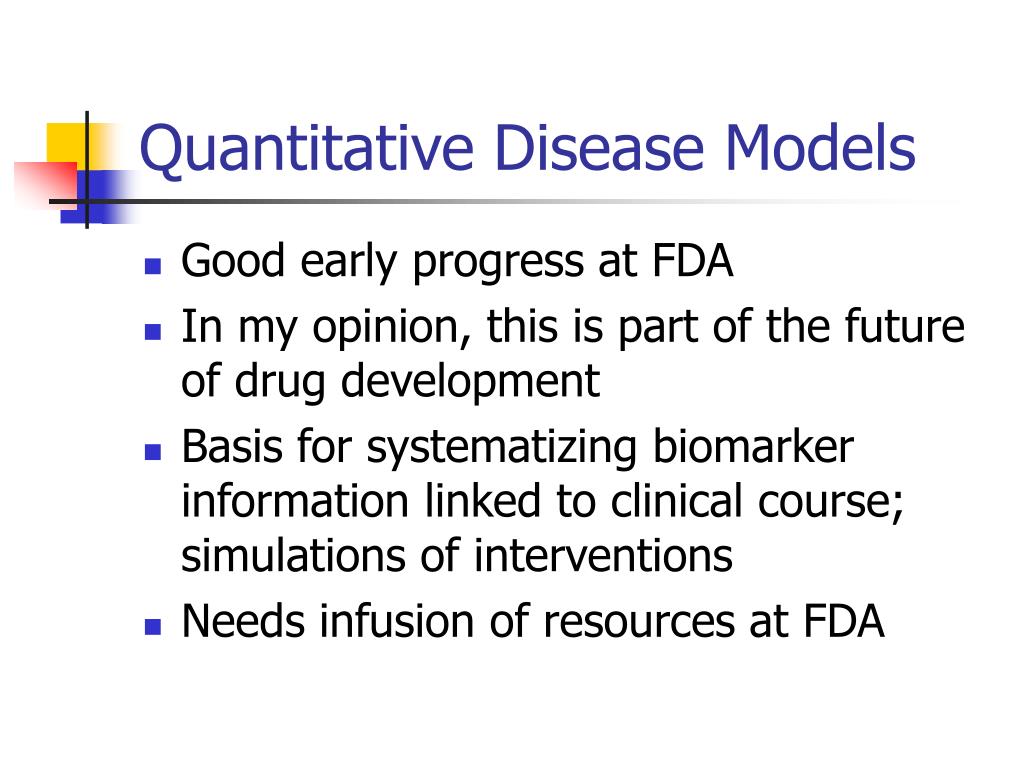 Quantitative Disease Models

- Good early progress at FDA
- In my opinion, this is part of the future of drug development
- Basis for systematizing biomarker information linked to clinical course; simulations of interventions
- Needs infusion of resources at FDA